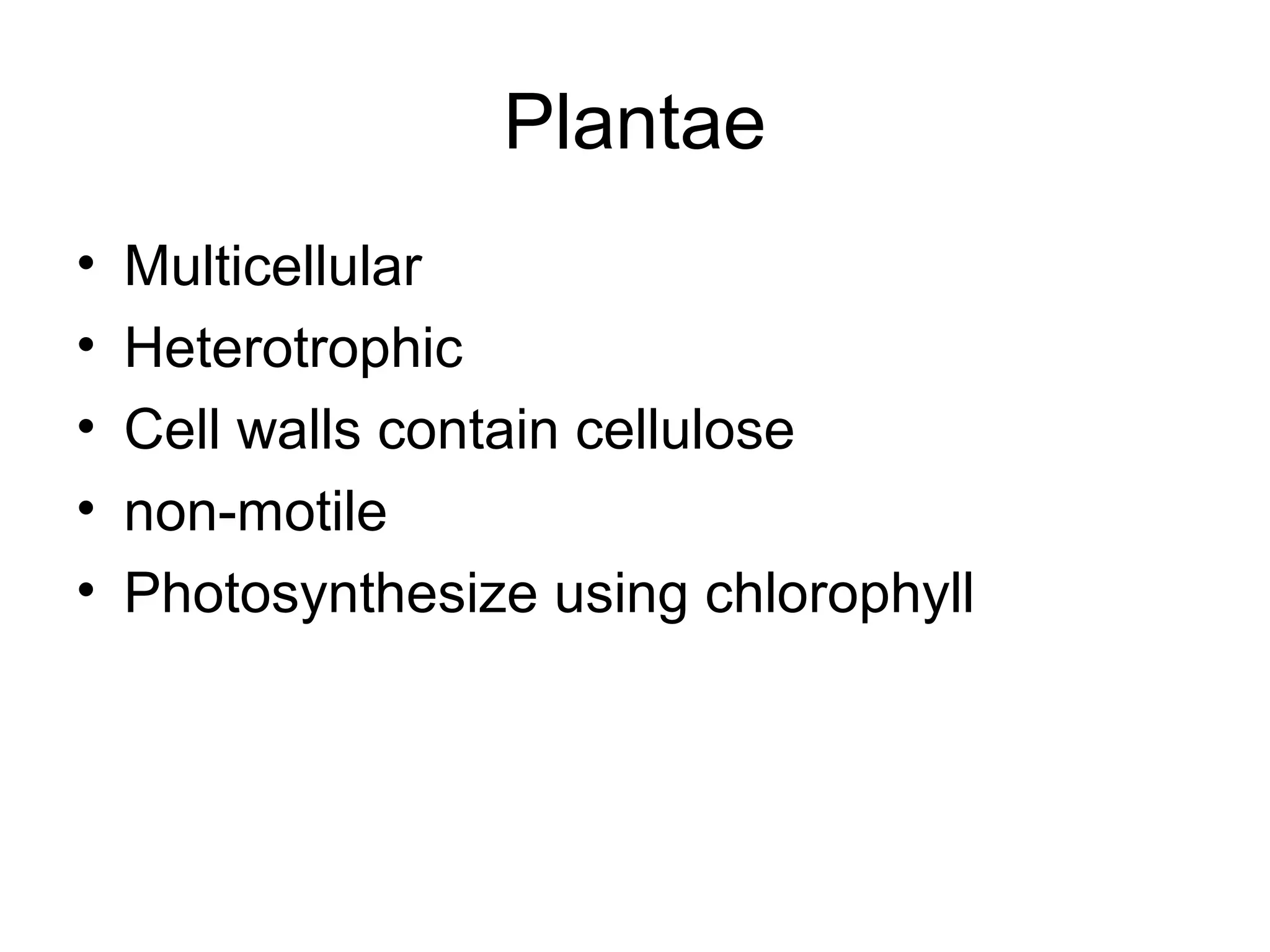 Plantae

• Multicellular
• Heterotrophic
• Cell walls contain cellulose
• non-motile
• Photosynthesize using chlorophyll